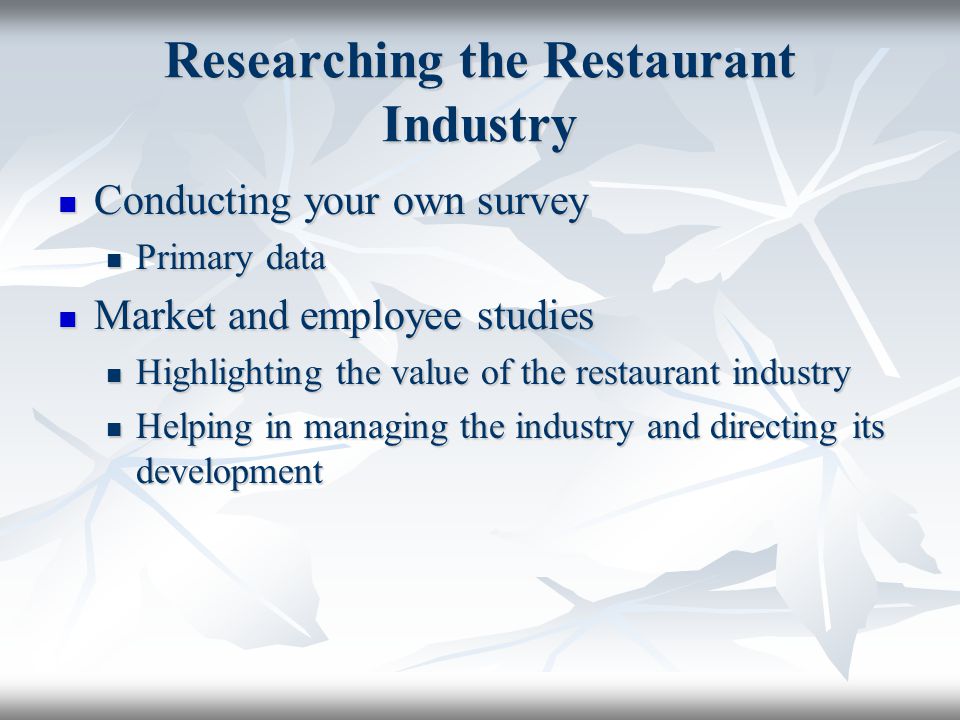 Researching the Restaurant Industry

- Conducting your own survey
  - Primary data
- Market and employee studies
  - Highlighting the value of the restaurant industry
  - Helping in managing the industry and directing its development